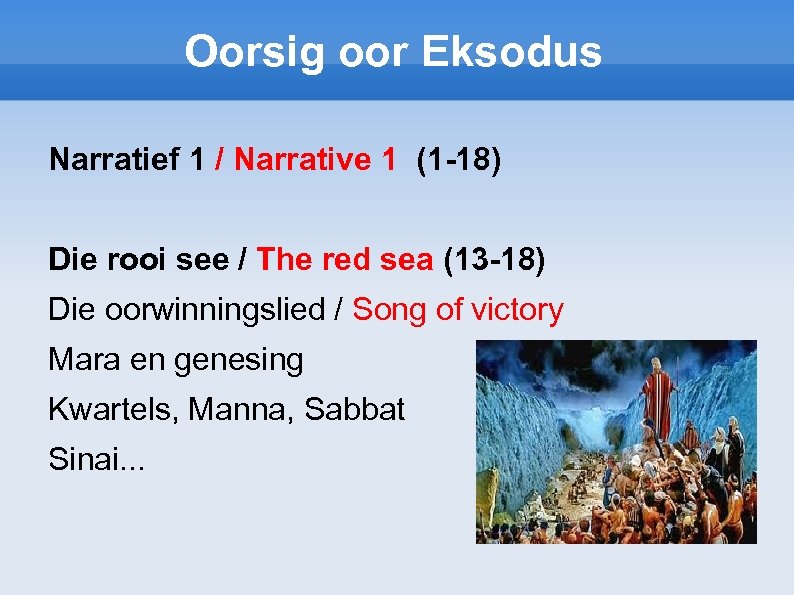 Oorsig oor Eksodus

Narratief 1 / Narrative 1 (1-18)

Die rooi see / The red sea (13-18)

Die oorwinningslied / Song of victory

Mara en genesing

Kwartels, Manna, Sabbat

Sinai...